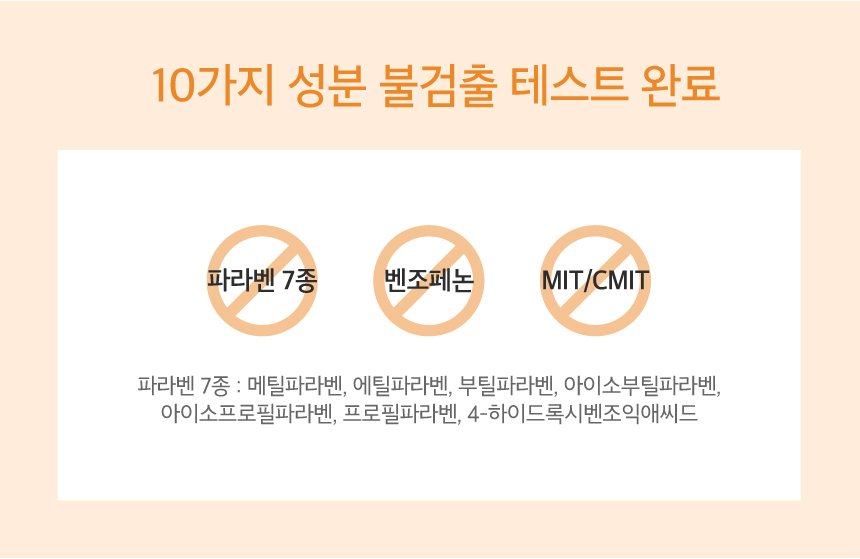 10가지 성분 불검출 테스트 완료

파라벤 7종

벤조페논

MIT/CMIT

파라벤 7종 : 메틸파라벤, 에틸파라벤, 부틸파라벤, 아이소부틸파라벤, 아이소프로필파라벤, 프로필파라벤, 4-하이드록시벤조익애씨드